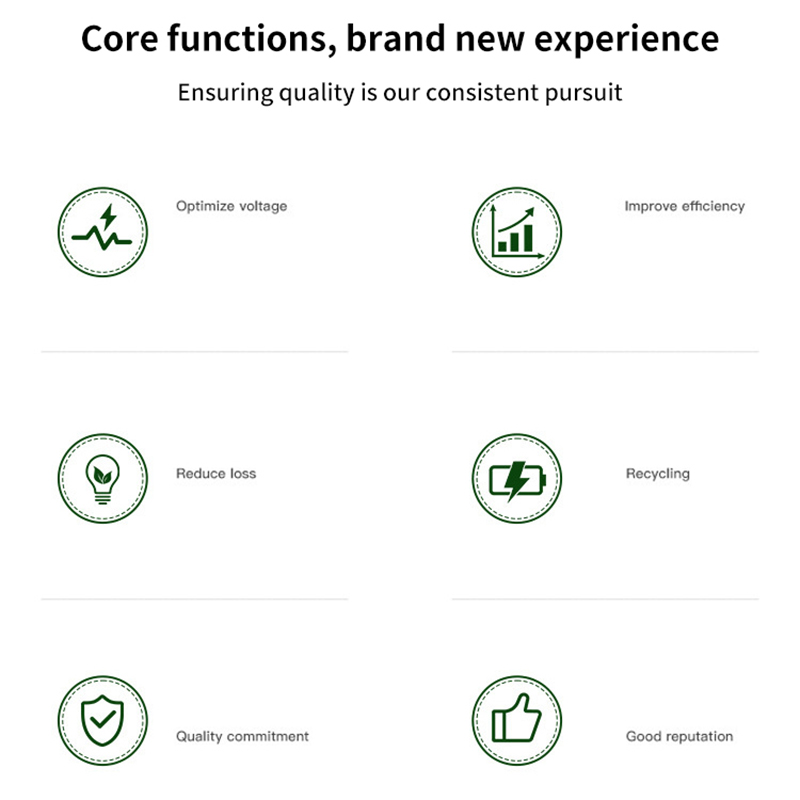 Core functions, brand new experience

Ensuring quality is our consistent pursuit

Optimize voltage

Improve efficiency

Reduce loss

Recycling

Quality commitment

Good reputation